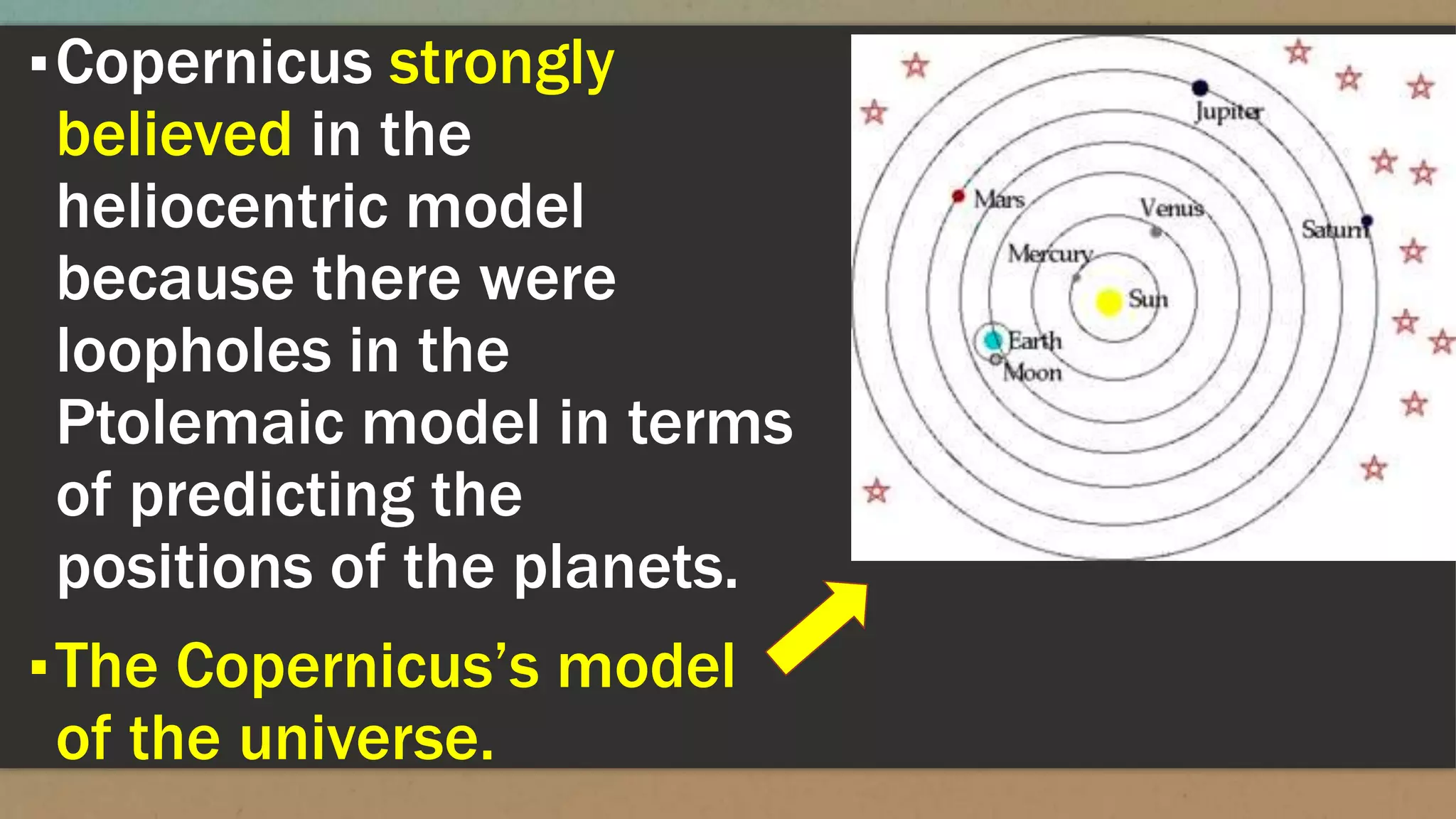 ▪ Copernicus strongly believed in the heliocentric model because there were loopholes in the Ptolemaic model in terms of predicting the positions of the planets.

▪ The Copernicus's model of the universe.

Jupiter

Mars

Venus

Saturn

Mercury

Sun

Earth

Moon